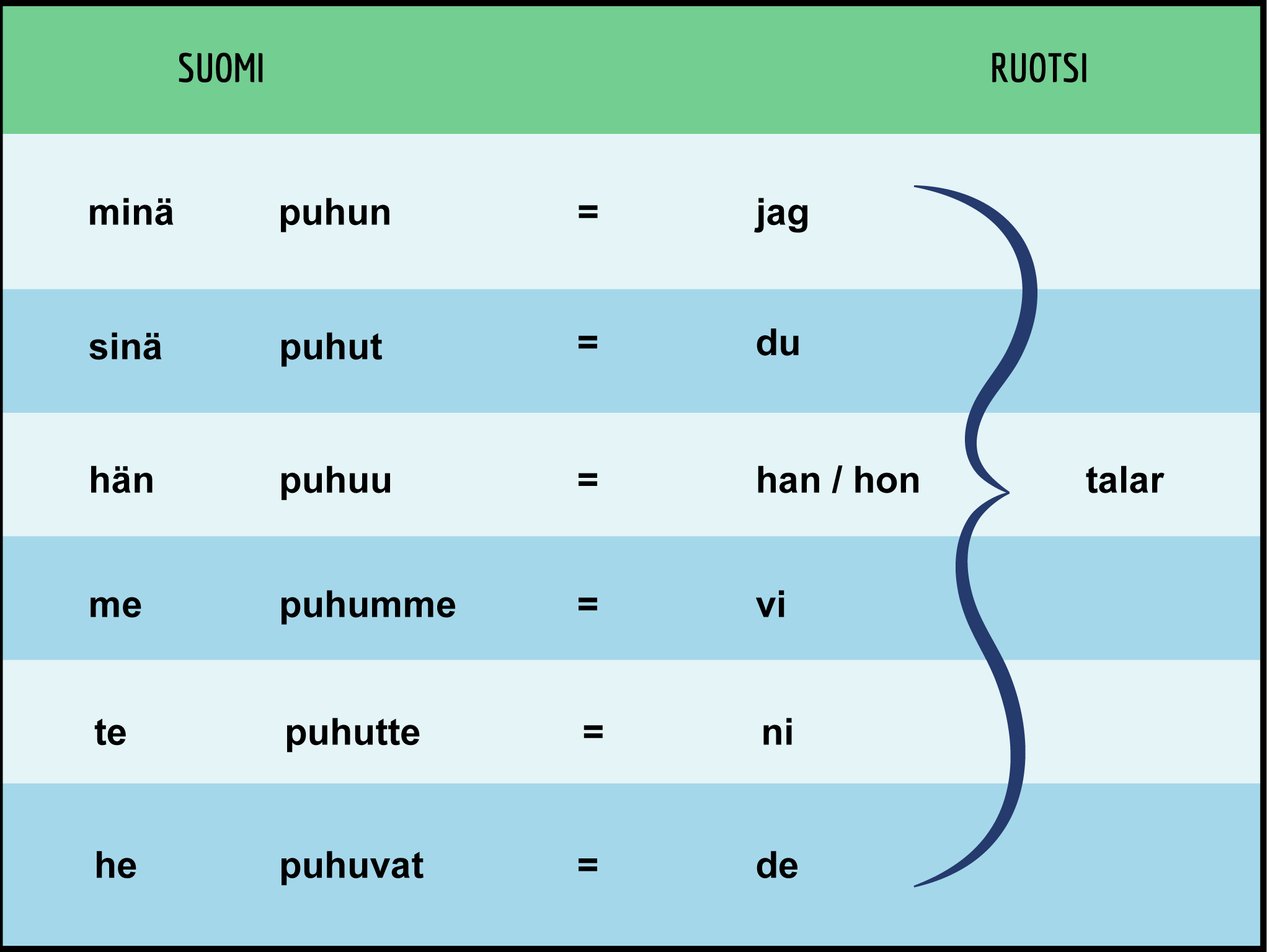 | SUOMI | | | RUOTSI | |
|---|---|---|---|---|
| minä | puhun | = | jag | |
| sinä | puhut | = | du | |
| hän | puhuu | = | han / hon | talar |
| me | puhumme | = | vi | |
| te | puhutte | = | ni | |
| he | puhuvat | = | de | |